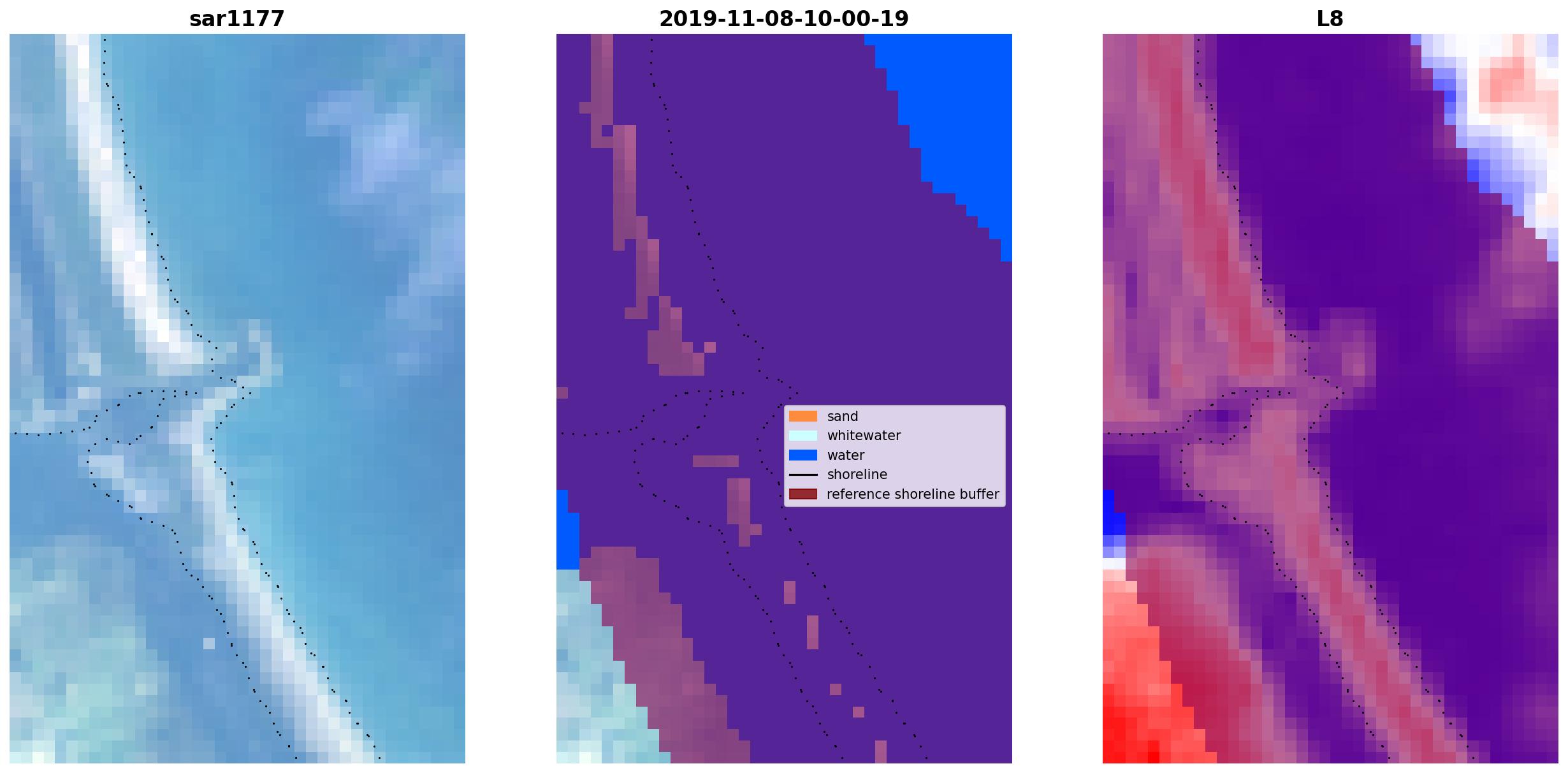 sar1177

2019-11-08-10-00-19

sand
whitewater
water
shoreline
reference shoreline buffer

L8